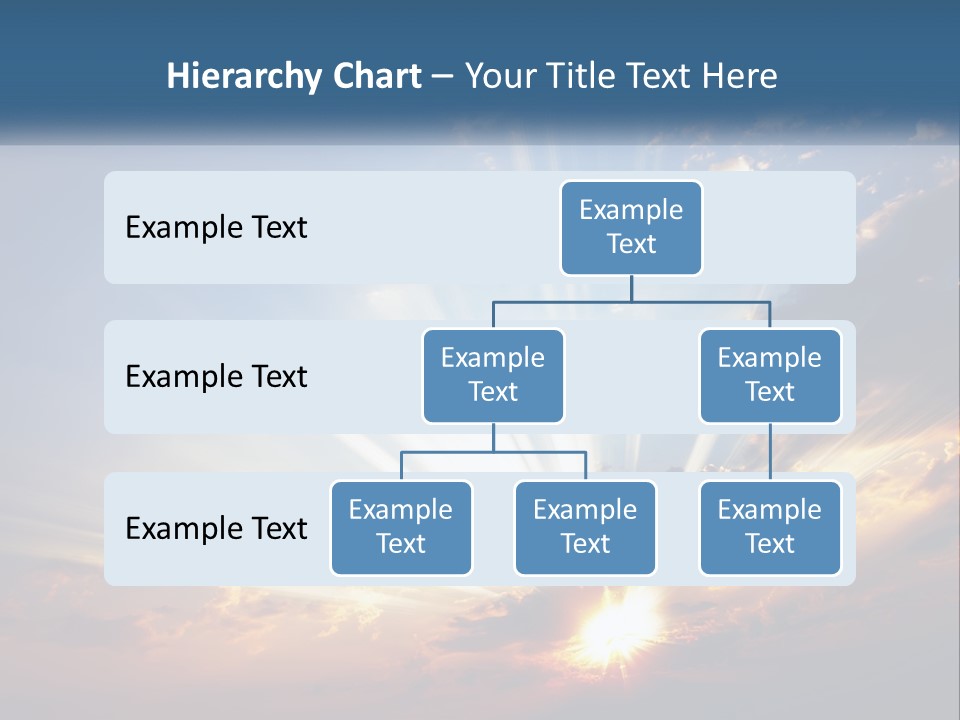 Hierarchy Chart – Your Title Text Here

Example Text

Example Text

Example Text

Example Text

Example Text

Example Text

Example Text

Example Text

Example Text